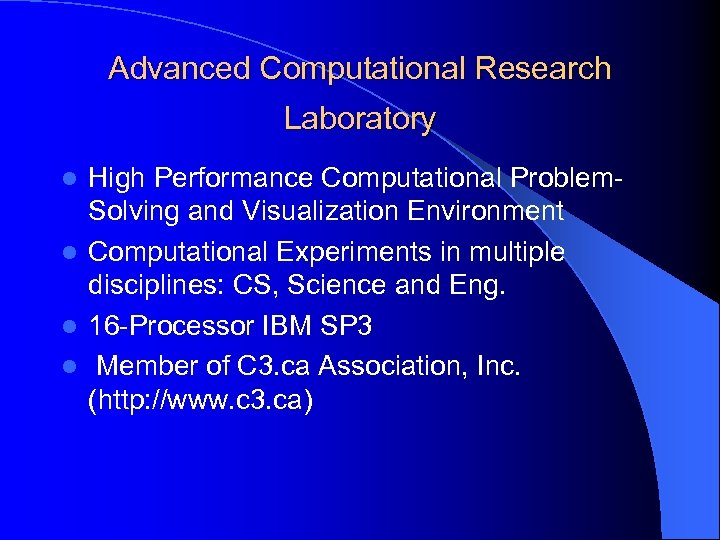 Advanced Computational Research Laboratory

- High Performance Computational Problem-Solving and Visualization Environment
- Computational Experiments in multiple disciplines: CS, Science and Eng.
- 16-Processor IBM SP3
- Member of C3.ca Association, Inc. (http://www.c3.ca)